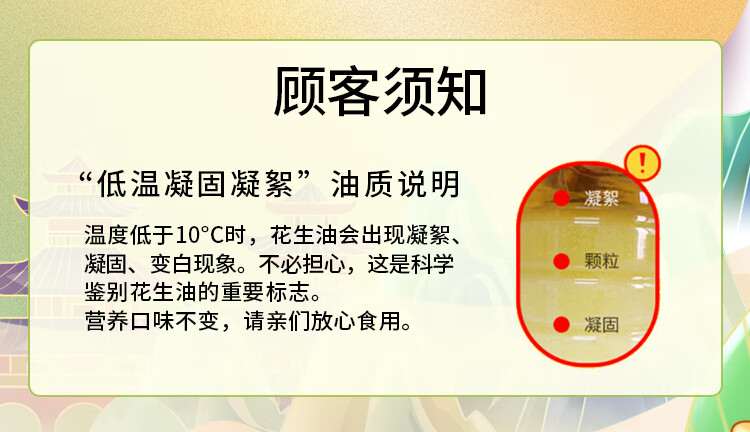 顾客须知

“低温凝固凝絮”油质说明

温度低于10°C时，花生油会出现凝絮、凝固、变白现象。不必担心，这是科学鉴别花生油的重要标志。
营养口味不变，请亲们放心食用。

!

凝絮

颗粒

凝固